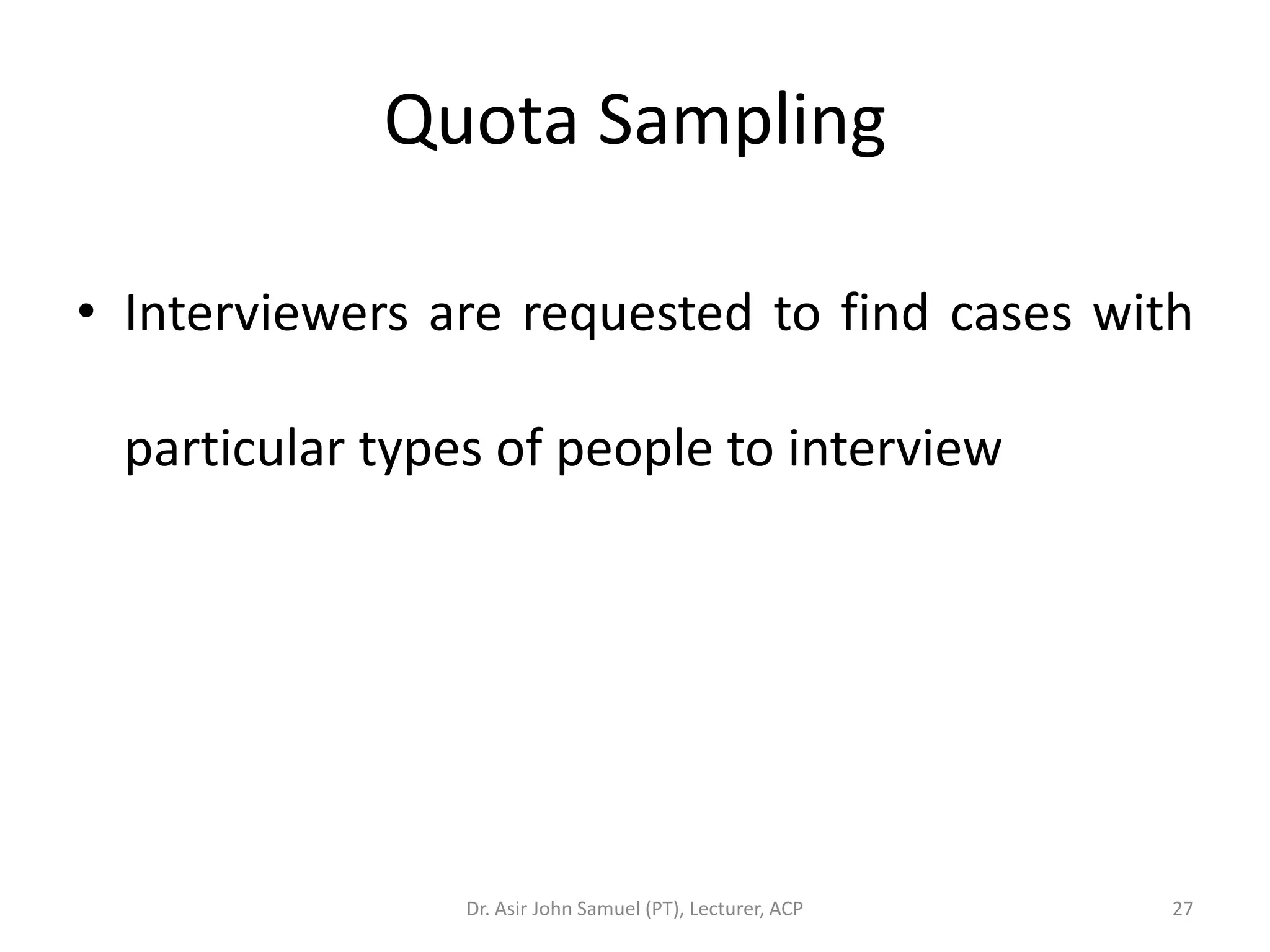 Quota Sampling

• Interviewers are requested to find cases with particular types of people to interview

Dr. Asir John Samuel (PT), Lecturer, ACP

27